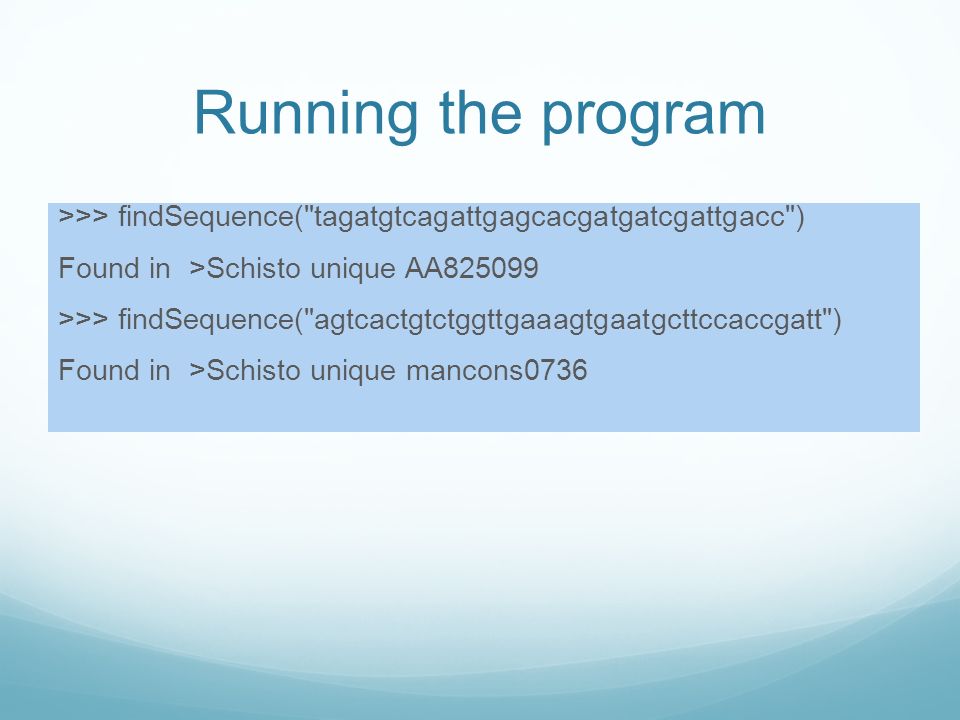 Running the program

>>> findSequence("tagatgtcagattgagcacgatgatcgattgacc")

Found in >Schisto unique AA825099

>>> findSequence("agtcactgtctggttgaaagtgaatgcttccaccgatt")

Found in >Schisto unique mancons0736